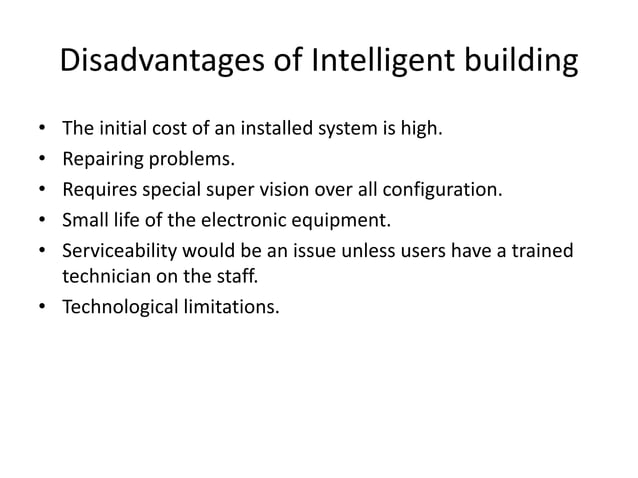 Disadvantages of Intelligent building

• The initial cost of an installed system is high.
• Repairing problems.
• Requires special super vision over all configuration.
• Small life of the electronic equipment.
• Serviceability would be an issue unless users have a trained technician on the staff.
• Technological limitations.